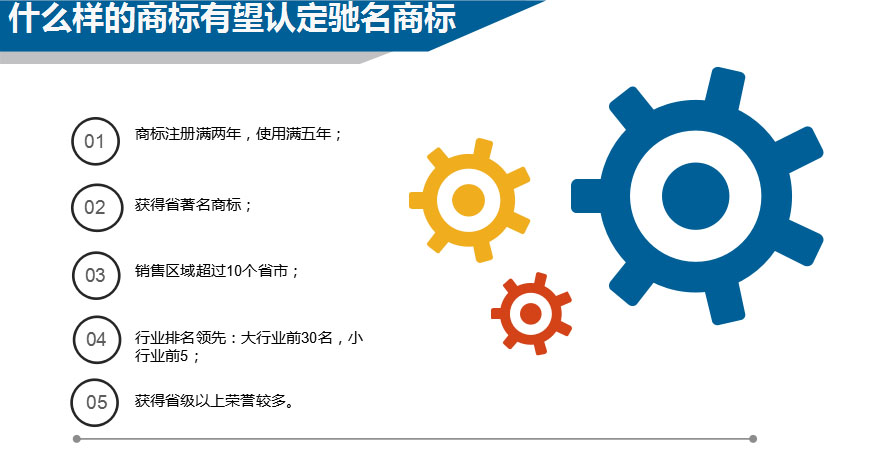 什么样的商标有望认定驰名商标

01 商标注册满两年，使用满五年；

02 获得省著名商标；

03 销售区域超过10个省市；

04 行业排名领先：大行业前30名，小行业前5；

05 获得省级以上荣誉较多。